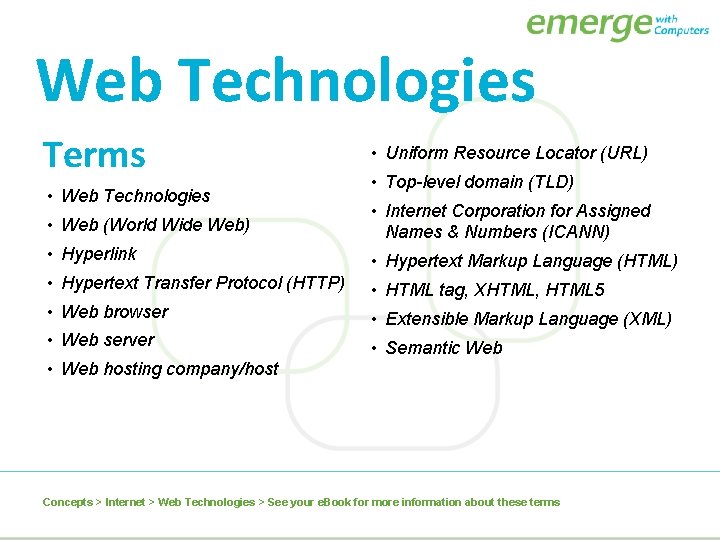 emerge with Computers

Web Technologies

Terms

• Web Technologies
• Web (World Wide Web)
• Hyperlink
• Hypertext Transfer Protocol (HTTP)
• Web browser
• Web server
• Web hosting company/host

• Uniform Resource Locator (URL)
• Top-level domain (TLD)
• Internet Corporation for Assigned Names & Numbers (ICANN)
• Hypertext Markup Language (HTML)
• HTML tag, XHTML, HTML5
• Extensible Markup Language (XML)
• Semantic Web

Concepts > Internet > Web Technologies > See your eBook for more information about these terms